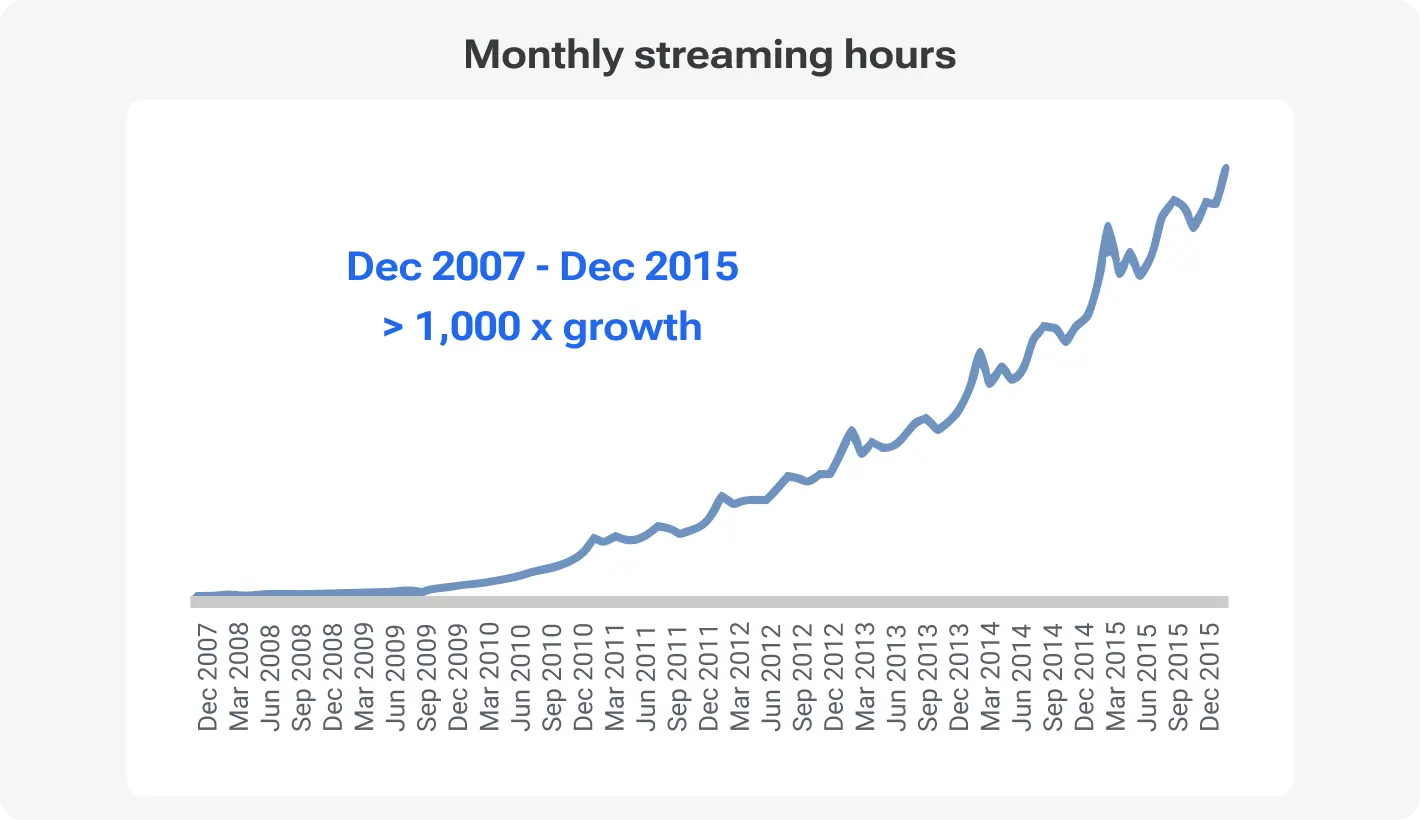 Monthly streaming hours

Dec 2007 - Dec 2015
> 1,000 x growth

Dec 2007
Mar 2008
Jun 2008
Sep 2008
Dec 2008
Mar 2009
Jun 2009
Sep 2009
Dec 2009
Mar 2010
Jun 2010
Sep 2010
Dec 2010
Mar 2011
Jun 2011
Sep 2011
Dec 2011
Mar 2012
Jun 2012
Sep 2012
Dec 2012
Mar 2013
Jun 2013
Sep 2013
Dec 2013
Mar 2014
Jun 2014
Sep 2014
Dec 2014
Mar 2015
Jun 2015
Sep 2015
Dec 2015